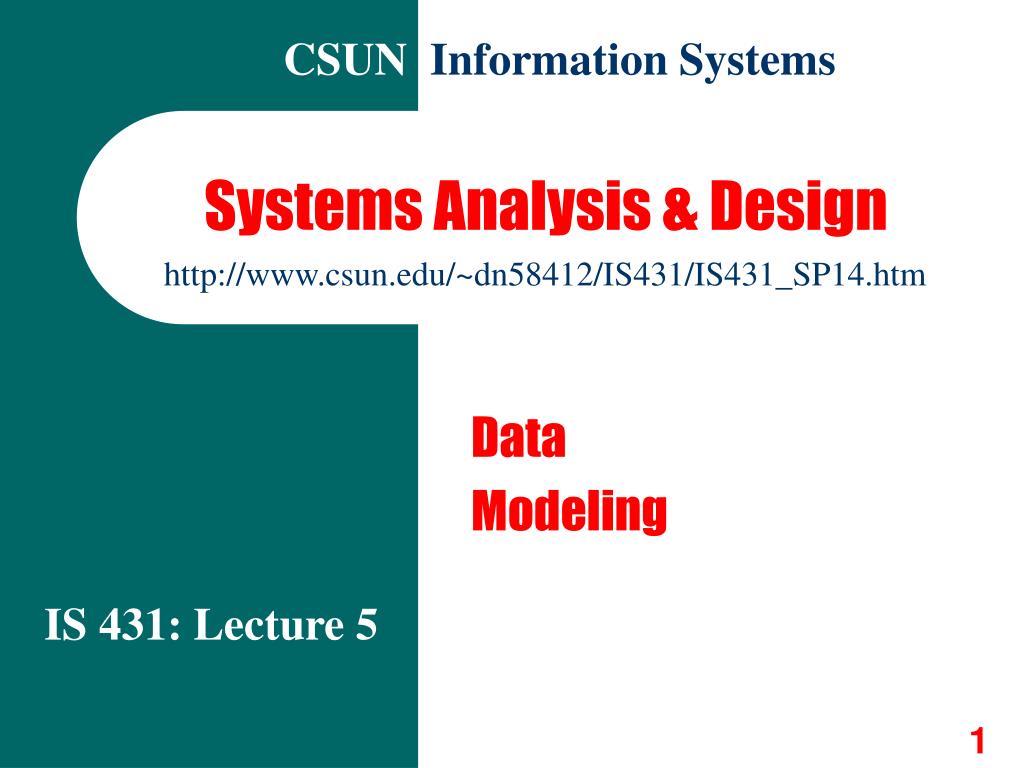 CSUN Information Systems

Systems Analysis & Design

http://www.csun.edu/~dn58412/IS431/IS431_SP14.htm

Data
Modeling

IS 431: Lecture 5

1